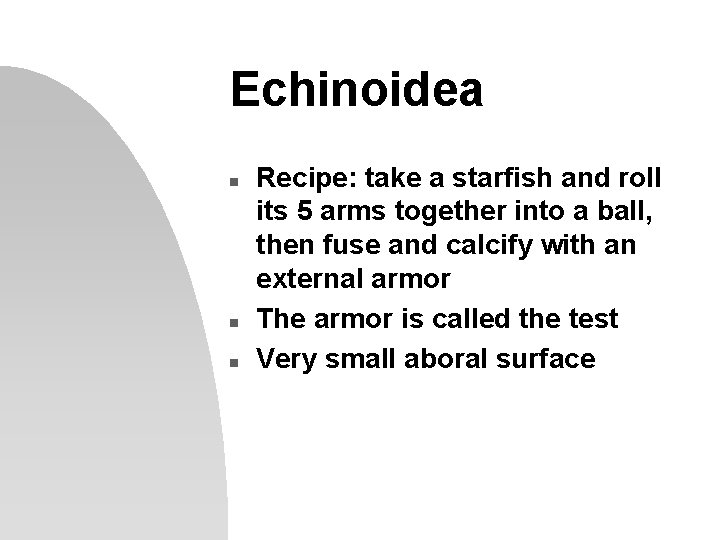 Echinoidea

- Recipe: take a starfish and roll its 5 arms together into a ball, then fuse and calcify with an external armor
- The armor is called the test
- Very small aboral surface